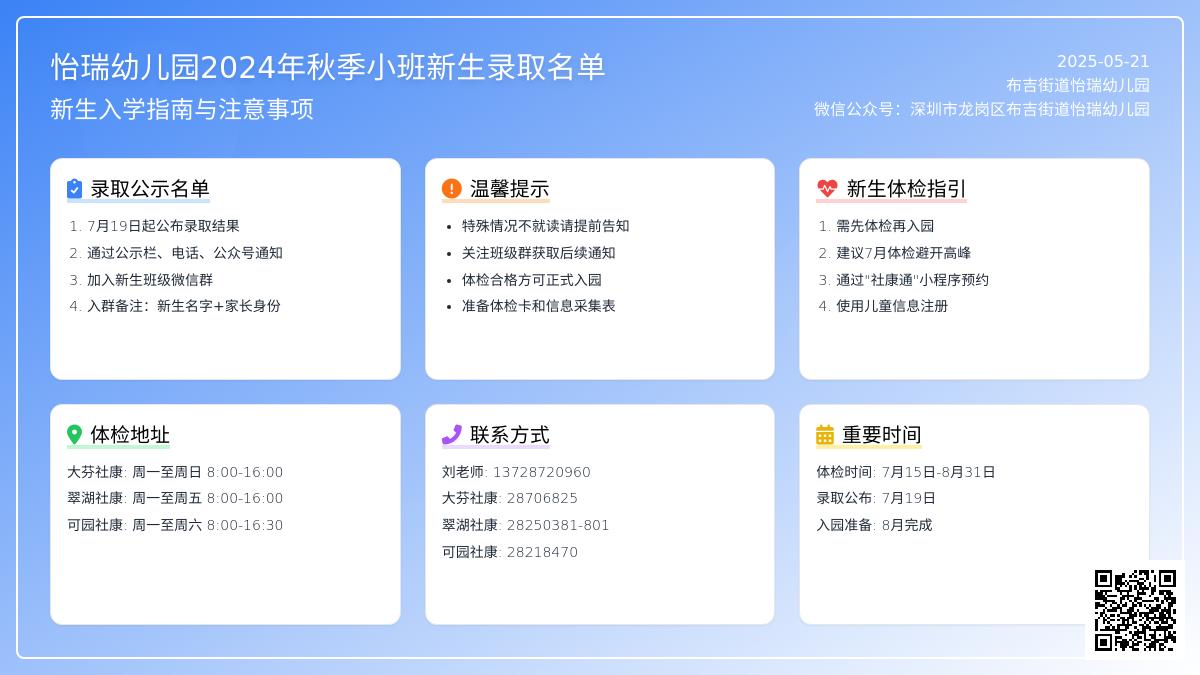 怡瑞幼儿园2024年秋季小班新生录取名单
新生入学指南与注意事项

2025-05-21
布吉街道怡瑞幼儿园
微信公众号：深圳市龙岗区布吉街道怡瑞幼儿园

录取公示名单
1. 7月19日起公布录取结果
2. 通过公示栏、电话、公众号通知
3. 加入新生班级微信群
4. 入群备注：新生名字+家长身份

温馨提示
• 特殊情况不就读请提前告知
• 关注班级群获取后续通知
• 体检合格方可正式入园
• 准备体检卡和信息采集表

新生体检指引
1. 需先体检再入园
2. 建议7月体检避开高峰
3. 通过"社康通"小程序预约
4. 使用儿童信息注册

体检地址
大芬社康: 周一至周日 8:00-16:00
翠湖社康: 周一至周五 8:00-16:00
可园社康: 周一至周六 8:00-16:30

联系方式
刘老师: 13728720960
大芬社康: 28706825
翠湖社康: 28250381-801
可园社康: 28218470

重要时间
体检时间: 7月15日-8月31日
录取公布: 7月19日
入园准备: 8月完成